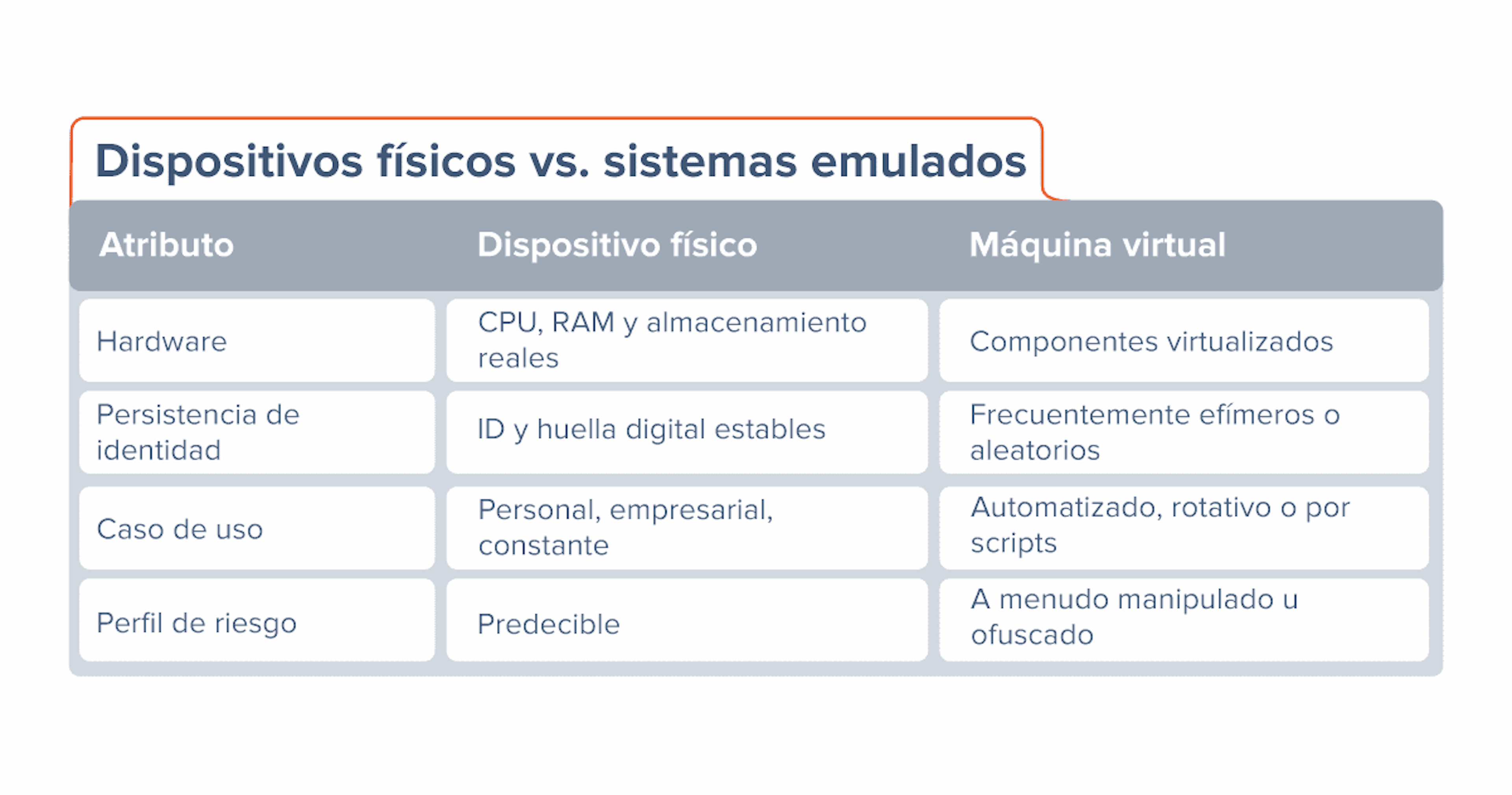 Dispositivos físicos vs. sistemas emulados

| Atributo | Dispositivo físico | Máquina virtual |
|---|---|---|
| Hardware | CPU, RAM y almacenamiento reales | Componentes virtualizados |
| Persistencia de identidad | ID y huella digital estables | Frecuentemente efímeros o aleatorios |
| Caso de uso | Personal, empresarial, constante | Automatizado, rotativo o por scripts |
| Perfil de riesgo | Predecible | A menudo manipulado u ofuscado |